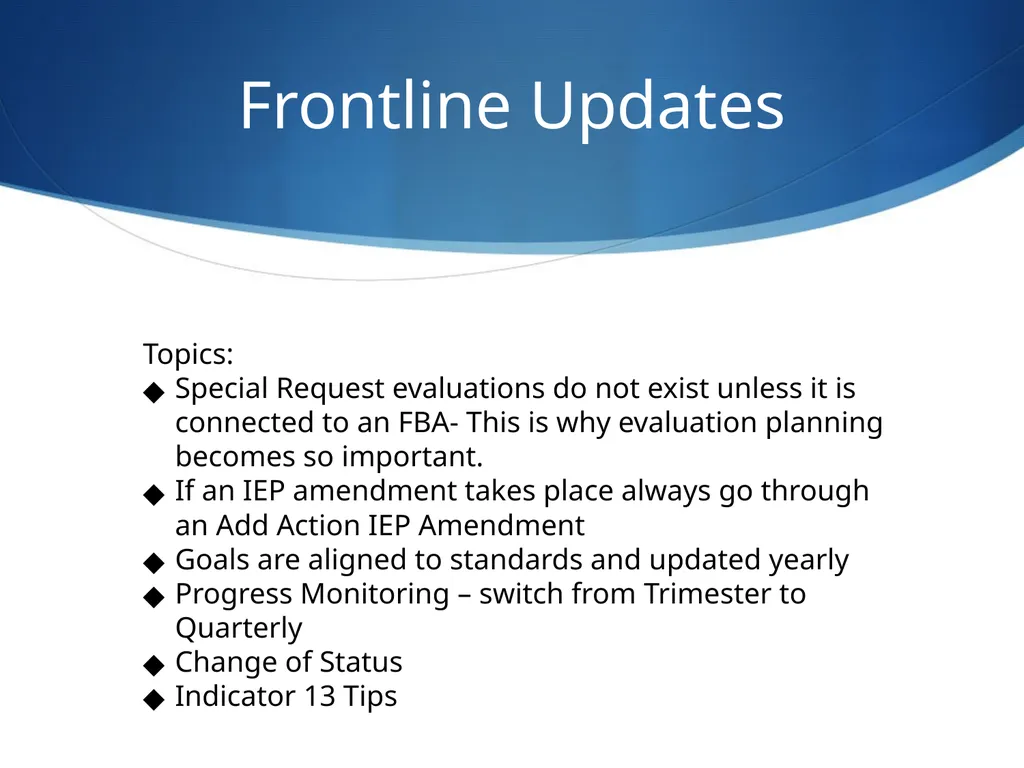 Frontline Updates

Topics:
◆ Special Request evaluations do not exist unless it is connected to an FBA- This is why evaluation planning becomes so important.
◆ If an IEP amendment takes place always go through an Add Action IEP Amendment
◆ Goals are aligned to standards and updated yearly
◆ Progress Monitoring – switch from Trimester to Quarterly
◆ Change of Status
◆ Indicator 13 Tips